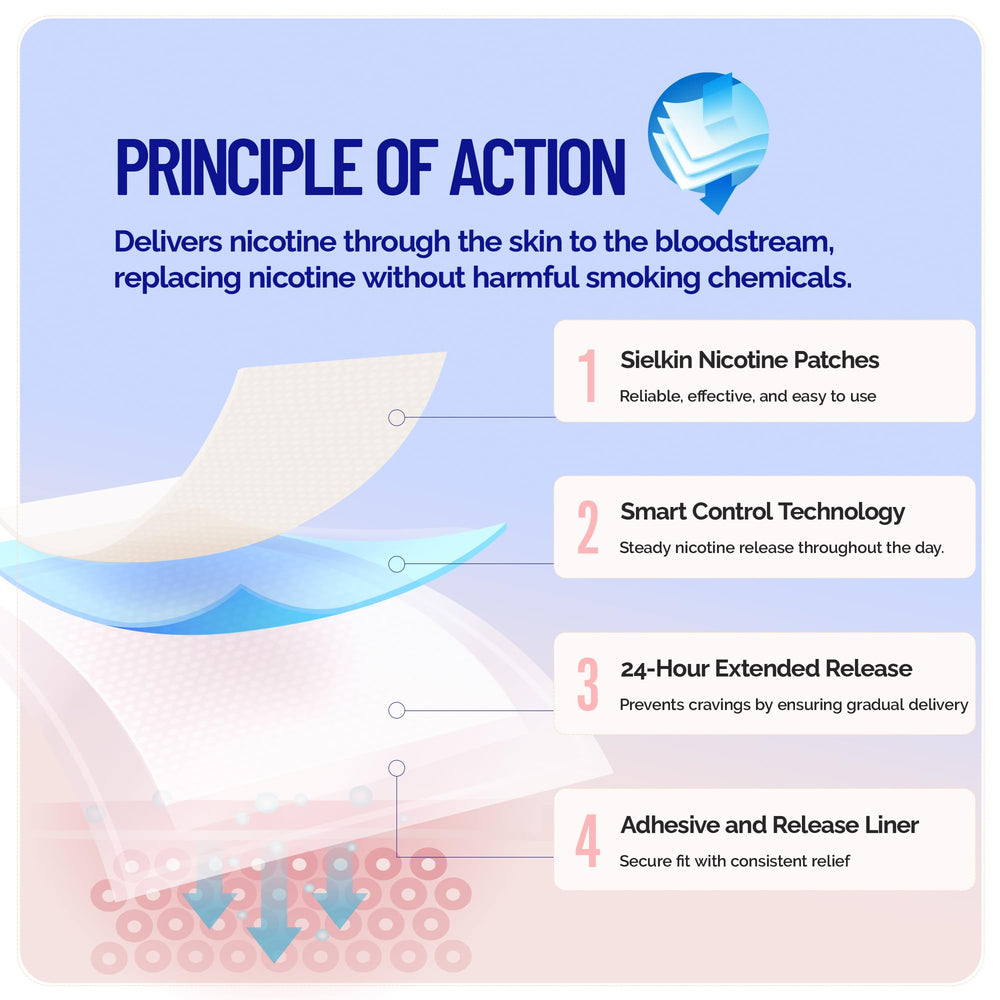 PRINCIPLE OF ACTION

Delivers nicotine through the skin to the bloodstream, replacing nicotine without harmful smoking chemicals.

1
Sielkin Nicotine Patches
Reliable, effective, and easy to use

2
Smart Control Technology
Steady nicotine release throughout the day.

3
24-Hour Extended Release
Prevents cravings by ensuring gradual delivery

4
Adhesive and Release Liner
Secure fit with consistent relief